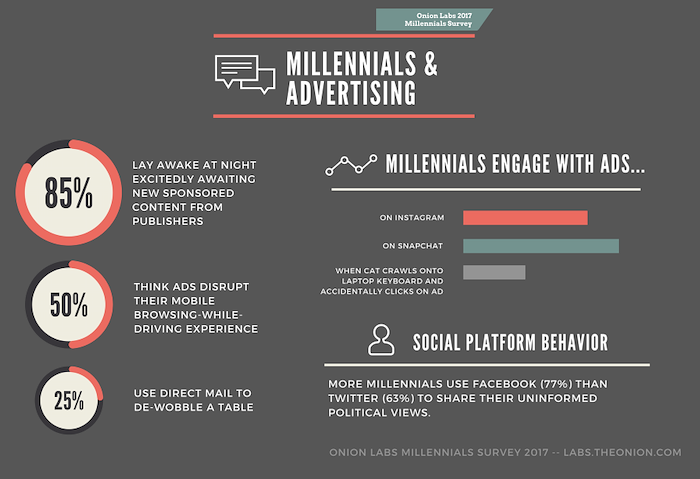 Onion Labs 2017
Millennials Survey

MILLENNIALS & ADVERTISING

85%

LAY AWAKE AT NIGHT EXCITEDLY AWAITING NEW SPONSORED CONTENT FROM PUBLISHERS

50%

THINK ADS DISRUPT THEIR MOBILE BROWSING-WHILE-DRIVING EXPERIENCE

25%

USE DIRECT MAIL TO DE-WOBBLE A TABLE

MILLENNIALS ENGAGE WITH ADS...

ON INSTAGRAM

ON SNAPCHAT

WHEN CAT CRAWLS ONTO LAPTOP KEYBOARD AND ACCIDENTALLY CLICKS ON AD

SOCIAL PLATFORM BEHAVIOR

MORE MILLENNIALS USE FACEBOOK (77%) THAN TWITTER (63%) TO SHARE THEIR UNINFORMED POLITICAL VIEWS.

ONION LABS MILLENNIALS SURVEY 2017 -- LABS.THEONION.COM